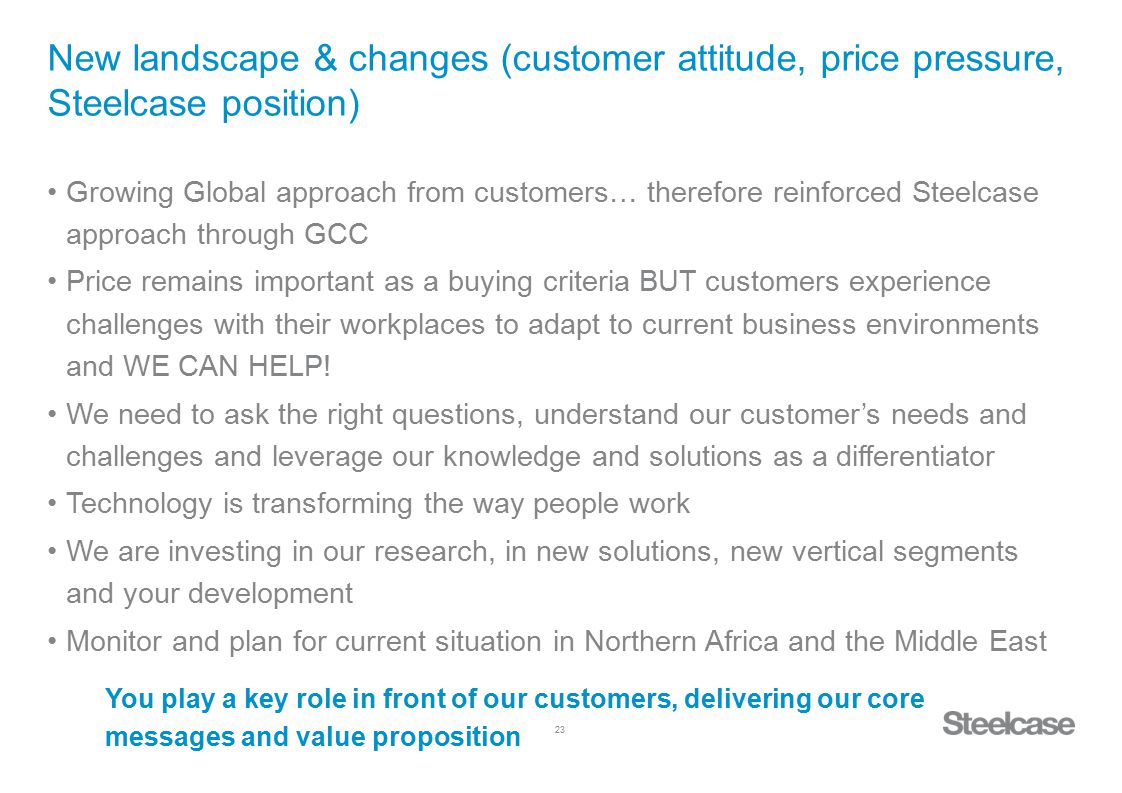 New landscape & changes (customer attitude, price pressure, Steelcase position)

• Growing Global approach from customers… therefore reinforced Steelcase approach through GCC

• Price remains important as a buying criteria BUT customers experience challenges with their workplaces to adapt to current business environments and WE CAN HELP!

• We need to ask the right questions, understand our customer's needs and challenges and leverage our knowledge and solutions as a differentiator

• Technology is transforming the way people work

• We are investing in our research, in new solutions, new vertical segments and your development

• Monitor and plan for current situation in Northern Africa and the Middle East

You play a key role in front of our customers, delivering our core messages and value proposition

23

Steelcase